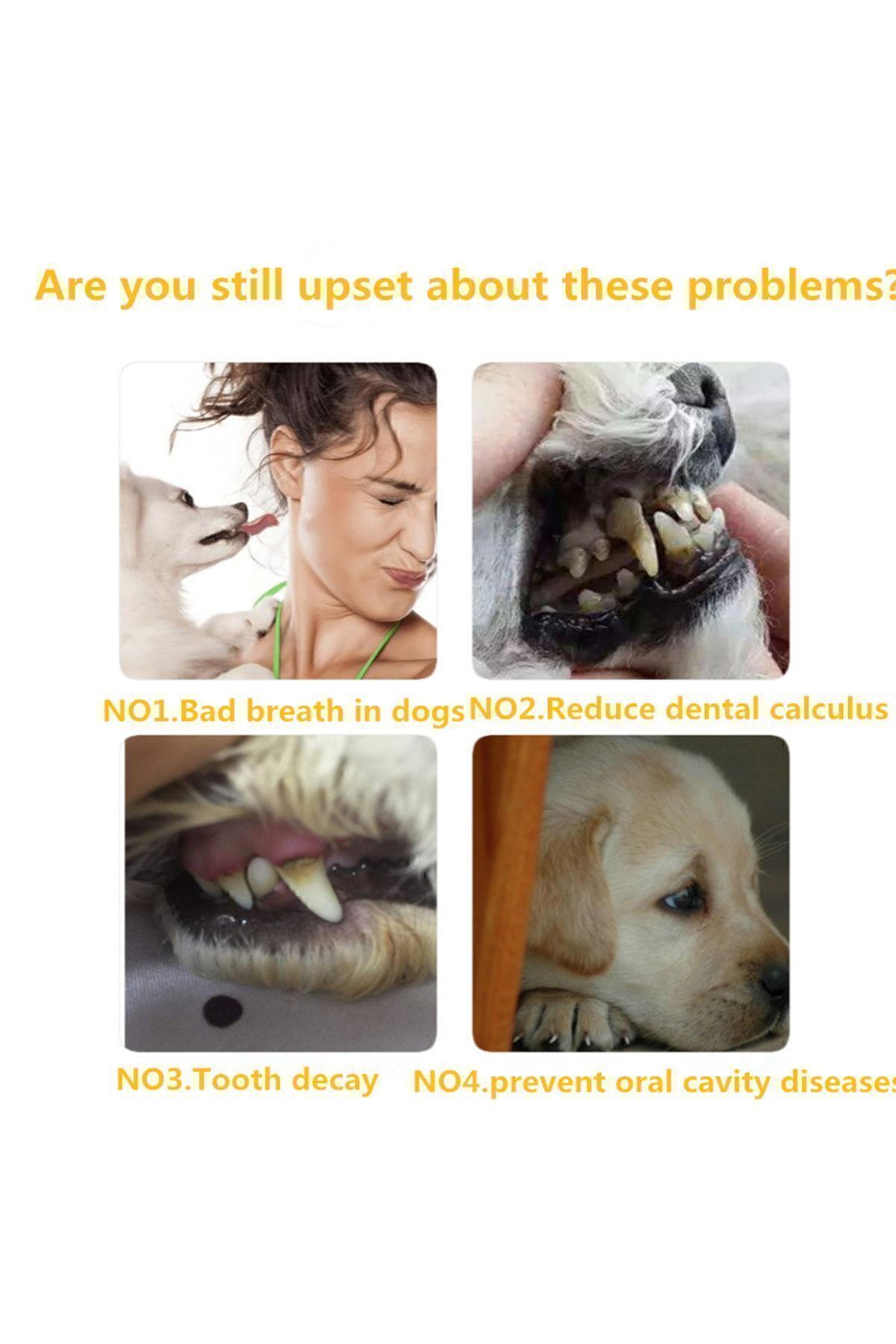 Are you still upset about these problems?

NO1.Bad breath in dogs

NO2.Reduce dental calculus

NO3.Tooth decay

NO4.prevent oral cavity diseases